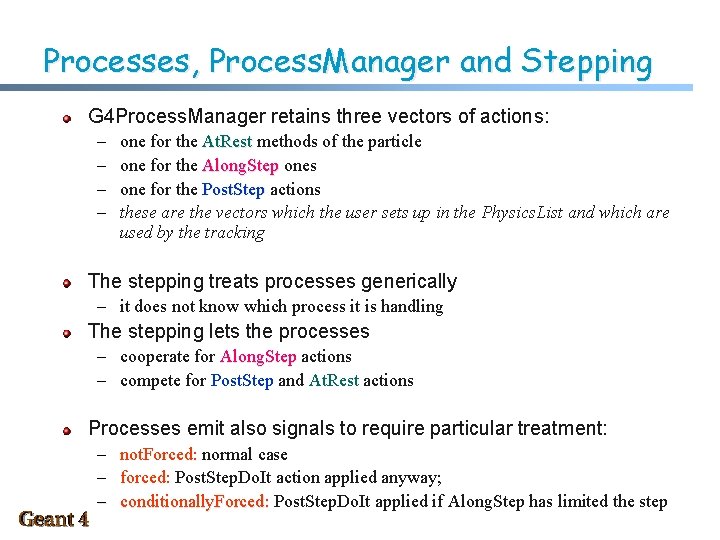 Processes, ProcessManager and Stepping

G4ProcessManager retains three vectors of actions:
– one for the AtRest methods of the particle
– one for the AlongStep ones
– one for the PostStep actions
– these are the vectors which the user sets up in the PhysicsList and which are used by the tracking

The stepping treats processes generically
– it does not know which process it is handling

The stepping lets the processes
– cooperate for AlongStep actions
– compete for PostStep and AtRest actions

Processes emit also signals to require particular treatment:
– notForced: normal case
– forced: PostStepDoIt action applied anyway;
– conditionallyForced: PostStepDoIt applied if AlongStep has limited the step

Geant 4